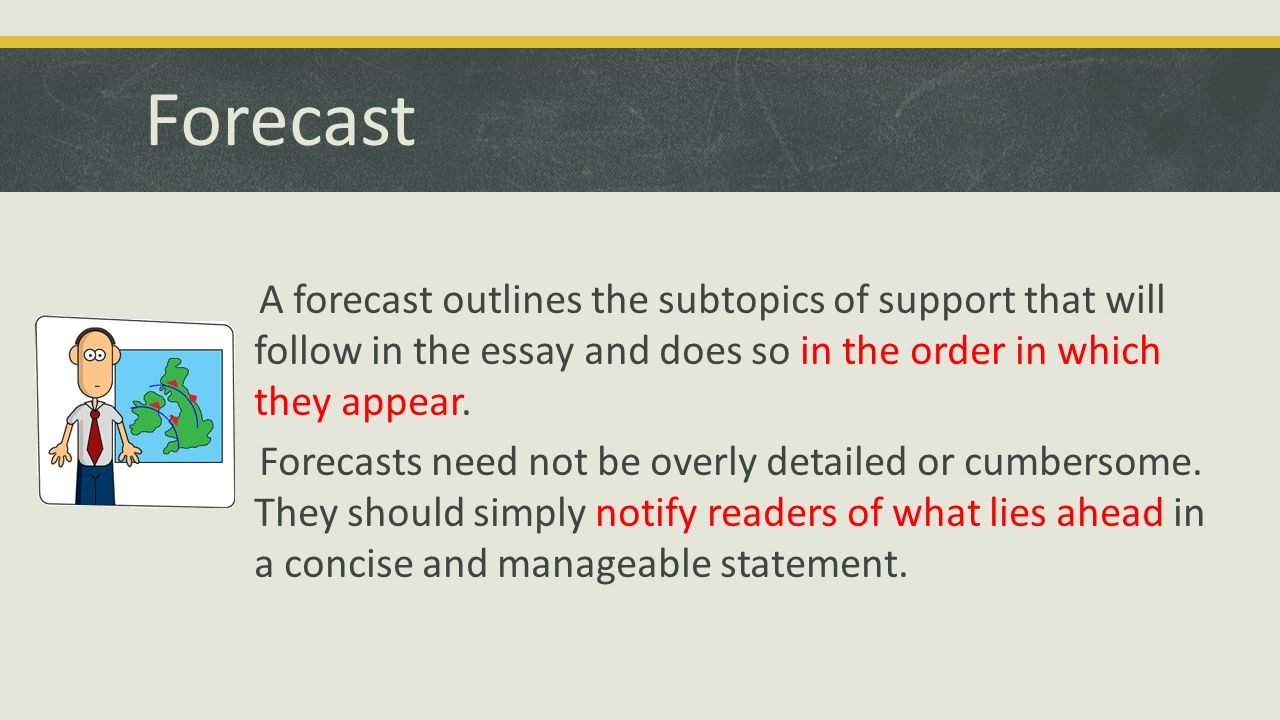 Forecast

A forecast outlines the subtopics of support that will follow in the essay and does so in the order in which they appear.

Forecasts need not be overly detailed or cumbersome. They should simply notify readers of what lies ahead in a concise and manageable statement.